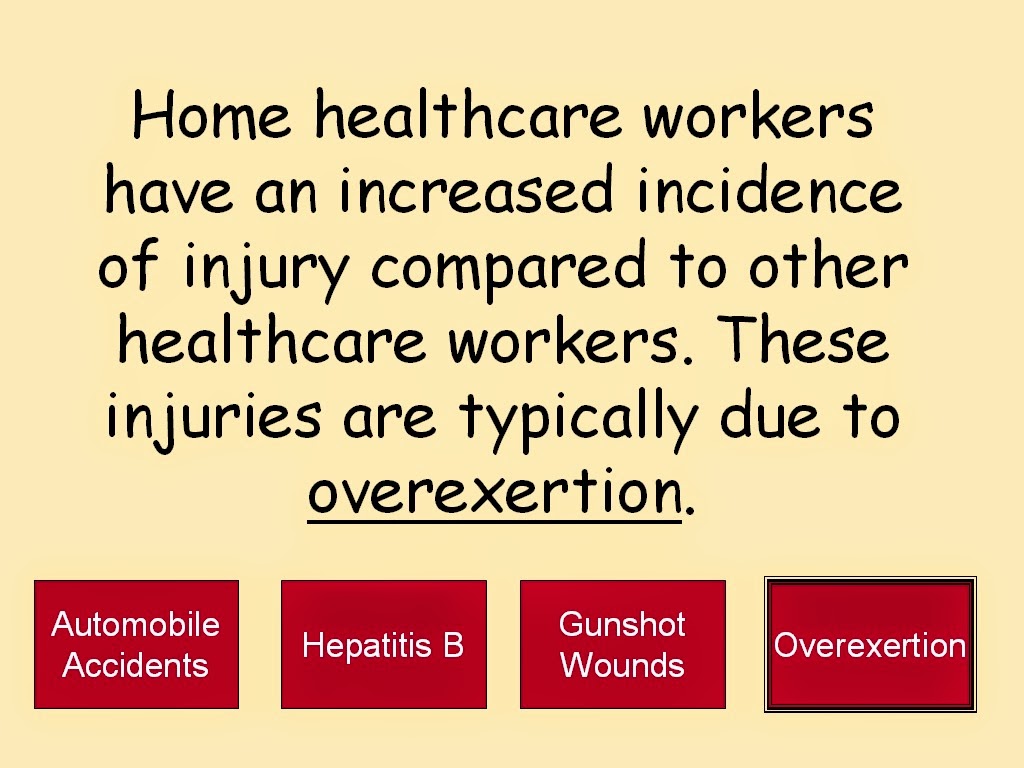 Home healthcare workers have an increased incidence of injury compared to other healthcare workers. These injuries are typically due to overexertion.

Automobile Accidents

Hepatitis B

Gunshot Wounds

Overexertion